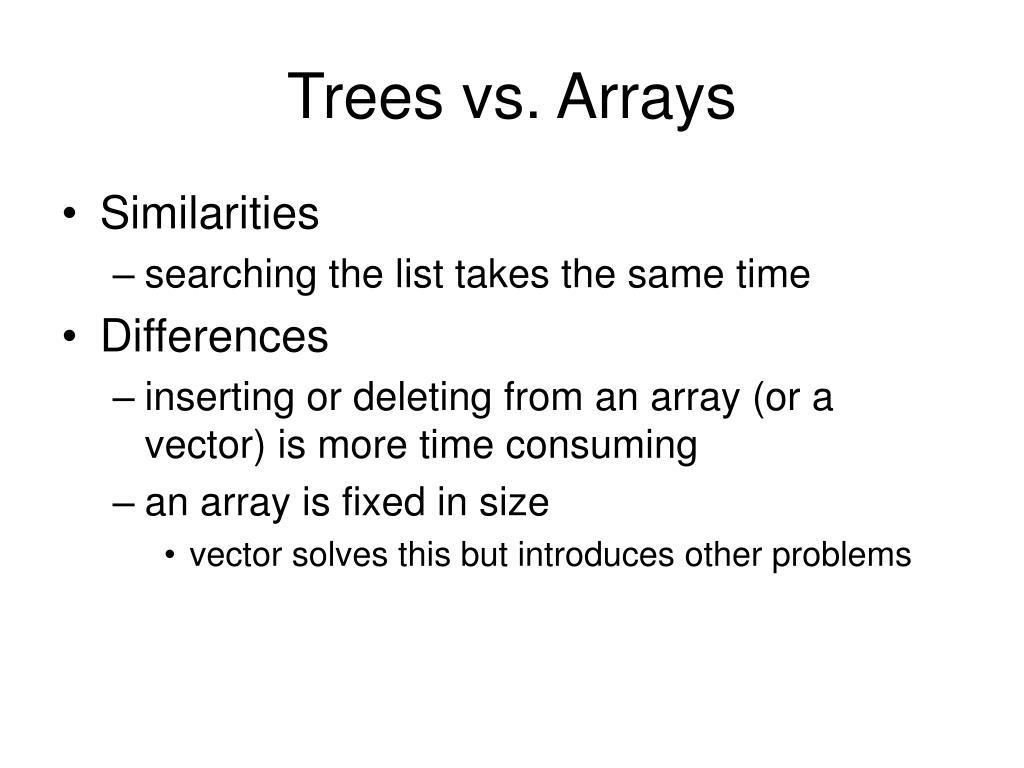 Trees vs. Arrays

• Similarities
  – searching the list takes the same time
• Differences
  – inserting or deleting from an array (or a vector) is more time consuming
  – an array is fixed in size
    • vector solves this but introduces other problems